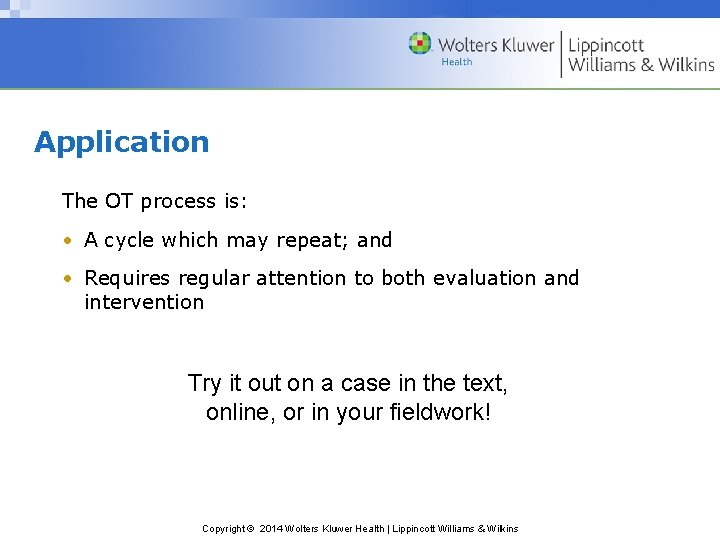 Wolters Kluwer Health | Lippincott Williams & Wilkins

Application

The OT process is:

• A cycle which may repeat; and

• Requires regular attention to both evaluation and intervention

Try it out on a case in the text, online, or in your fieldwork!

Copyright © 2014 Wolters Kluwer Health | Lippincott Williams & Wilkins